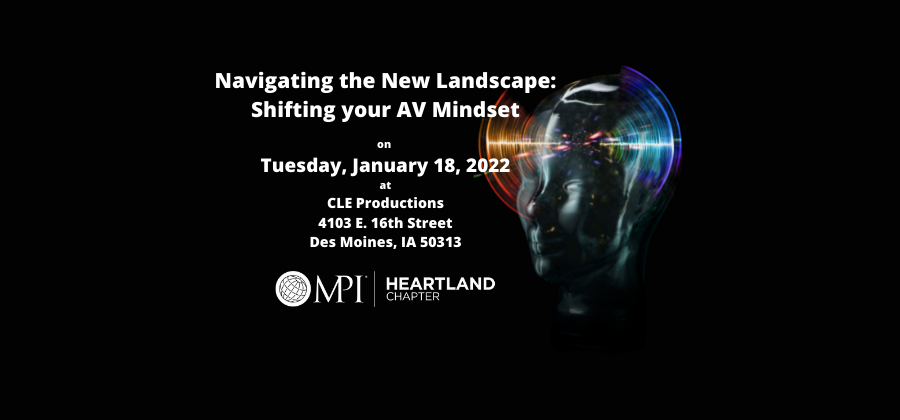 Navigating the New Landscape:
Shifting your AV Mindset

on

Tuesday, January 18, 2022

at

CLE Productions
4103 E. 16th Street
Des Moines, IA 50313

MPI | HEARTLAND CHAPTER